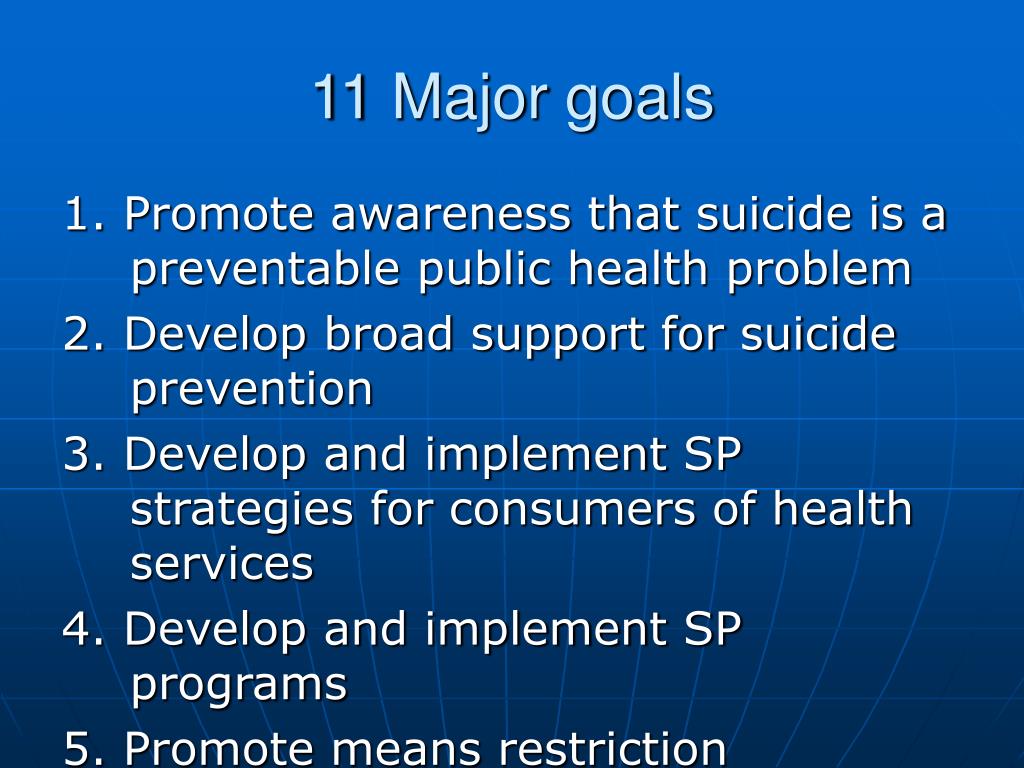 11 Major goals

1. Promote awareness that suicide is a preventable public health problem

2. Develop broad support for suicide prevention

3. Develop and implement SP strategies for consumers of health services

4. Develop and implement SP programs

5. Promote means restriction